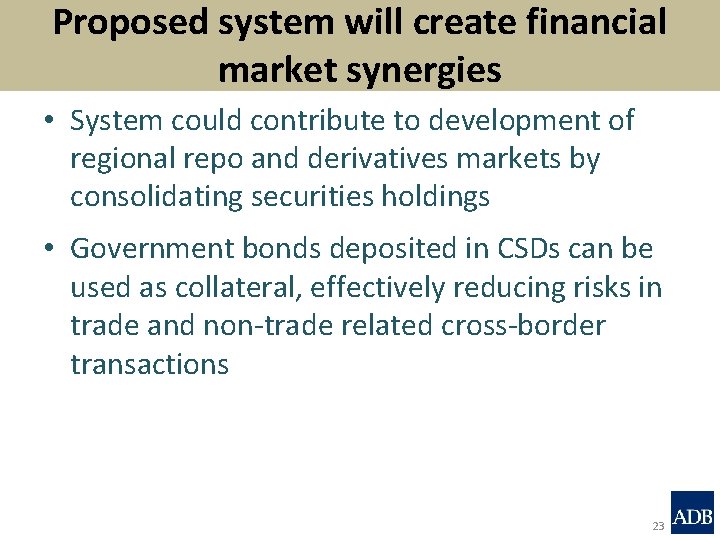 Proposed system will create financial market synergies

• System could contribute to development of regional repo and derivatives markets by consolidating securities holdings

• Government bonds deposited in CSDs can be used as collateral, effectively reducing risks in trade and non-trade related cross-border transactions

23

ADB